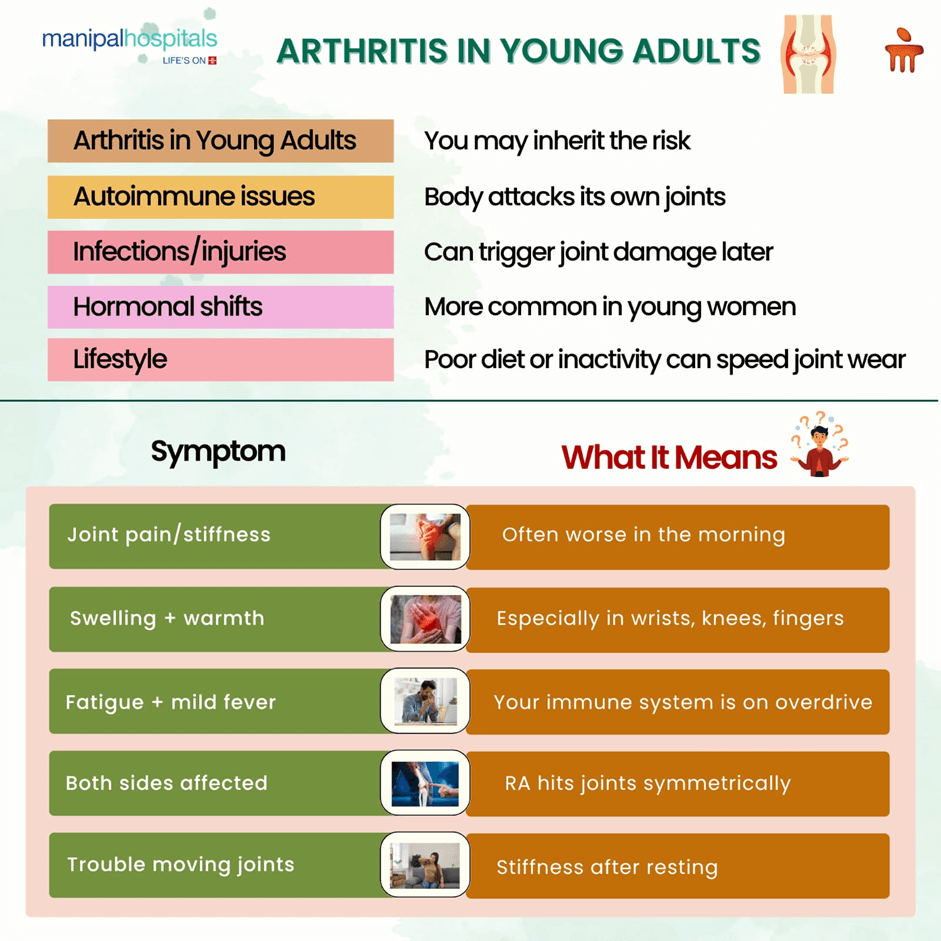 manipalhospitals
LIFE'S ON

ARTHRITIS IN YOUNG ADULTS

| | |
|---|---|
| Arthritis in Young Adults | You may inherit the risk |
| Autoimmune issues | Body attacks its own joints |
| Infections/injuries | Can trigger joint damage later |
| Hormonal shifts | More common in young women |
| Lifestyle | Poor diet or inactivity can speed joint wear |

| Symptom | What It Means |
|---|---|
| Joint pain/stiffness | Often worse in the morning |
| Swelling + warmth | Especially in wrists, knees, fingers |
| Fatigue + mild fever | Your immune system is on overdrive |
| Both sides affected | RA hits joints symmetrically |
| Trouble moving joints | Stiffness after resting |